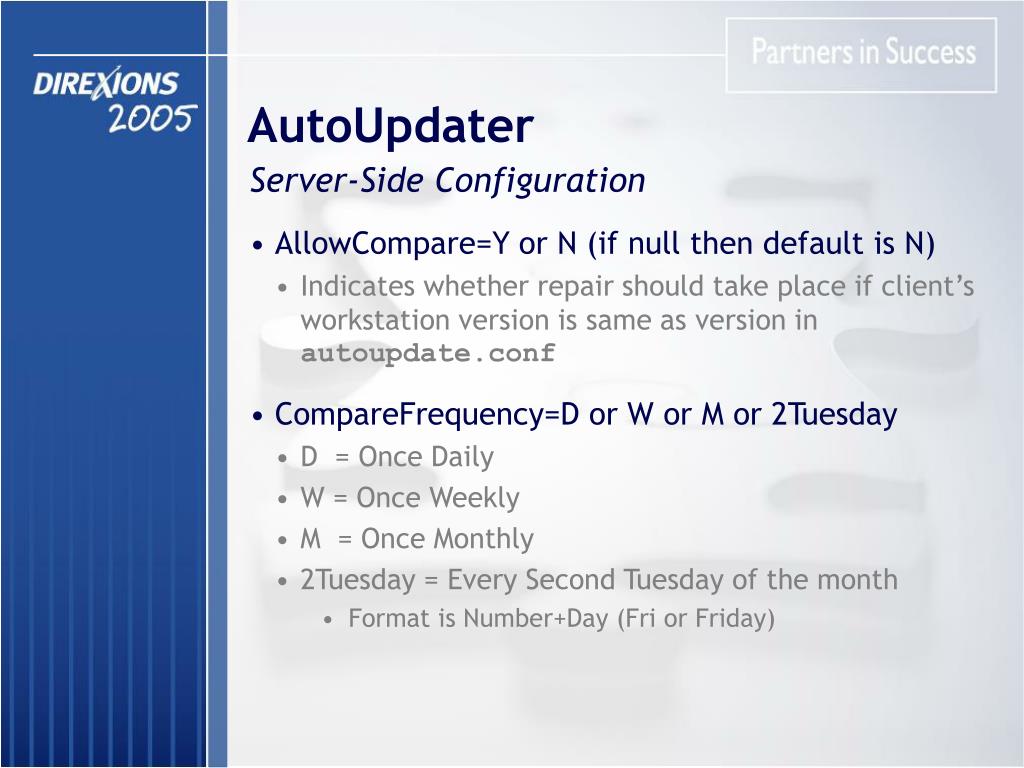 DIREXIONS 2005

Partners in Success

AutoUpdater

Server-Side Configuration

• AllowCompare=Y or N (if null then default is N)
  • Indicates whether repair should take place if client's workstation version is same as version in autoupdate.conf

• CompareFrequency=D or W or M or 2Tuesday
  • D = Once Daily
  • W = Once Weekly
  • M = Once Monthly
  • 2Tuesday = Every Second Tuesday of the month
    • Format is Number+Day (Fri or Friday)